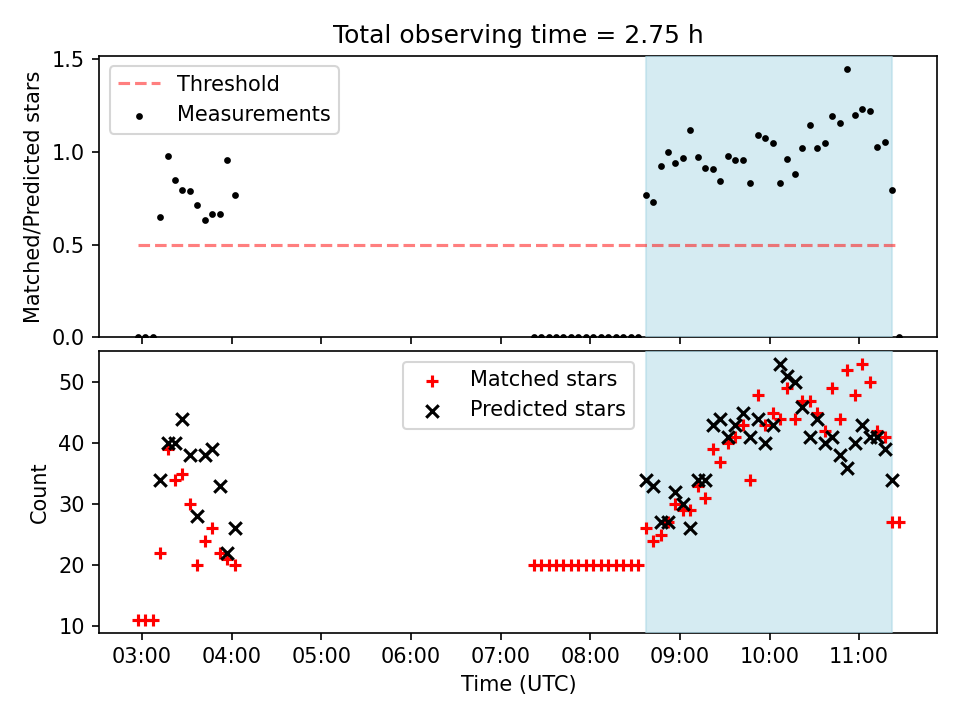 Total observing time = 2.75 h

Threshold
Measurements

Matched/Predicted stars

1.5
1.0
0.5
0.0

Matched stars
Predicted stars

Count

50
40
30
20
10

03:00 04:00 05:00 06:00 07:00 08:00 09:00 10:00 11:00

Time (UTC)